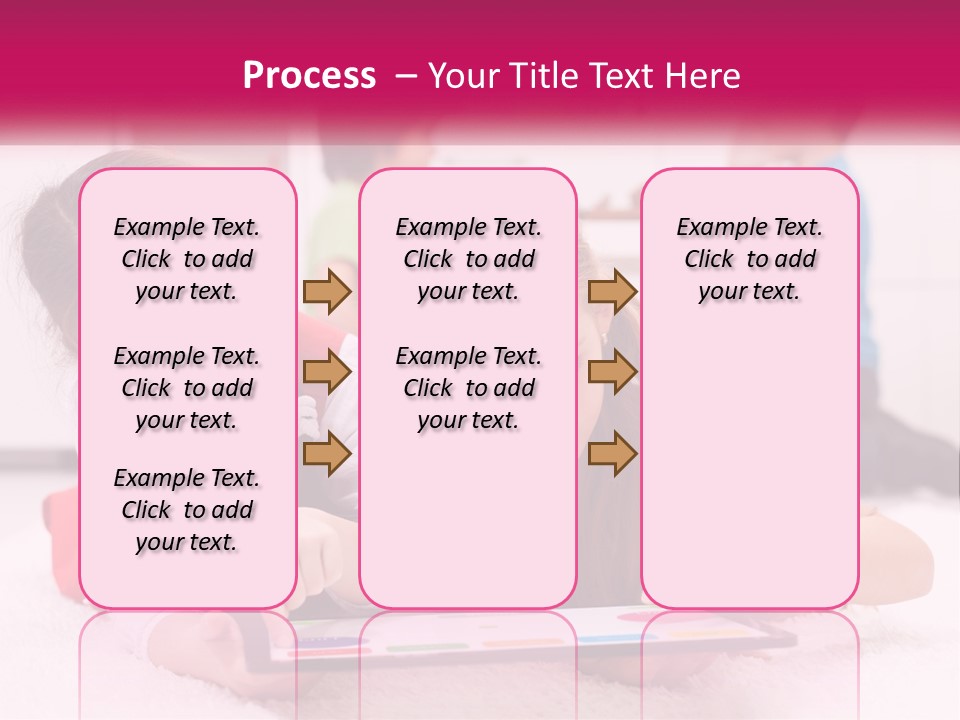 Process – Your Title Text Here

Example Text. Click to add your text.

Example Text. Click to add your text.

Example Text. Click to add your text.

Example Text. Click to add your text.

Example Text. Click to add your text.

Example Text. Click to add your text.